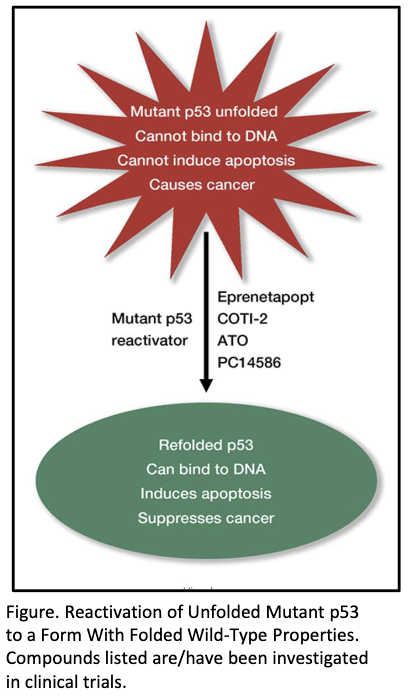 Mutant p53 unfolded
Cannot bind to DNA
Cannot induce apoptosis
Causes cancer

Mutant p53 reactivator

Eprenetapopt
COTI-2
ATO
PC14586

Refolded p53
Can bind to DNA
Induces apoptosis
Suppresses cancer

Figure. Reactivation of Unfolded Mutant p53 to a Form With Folded Wild-Type Properties. Compounds listed are/have been investigated in clinical trials.